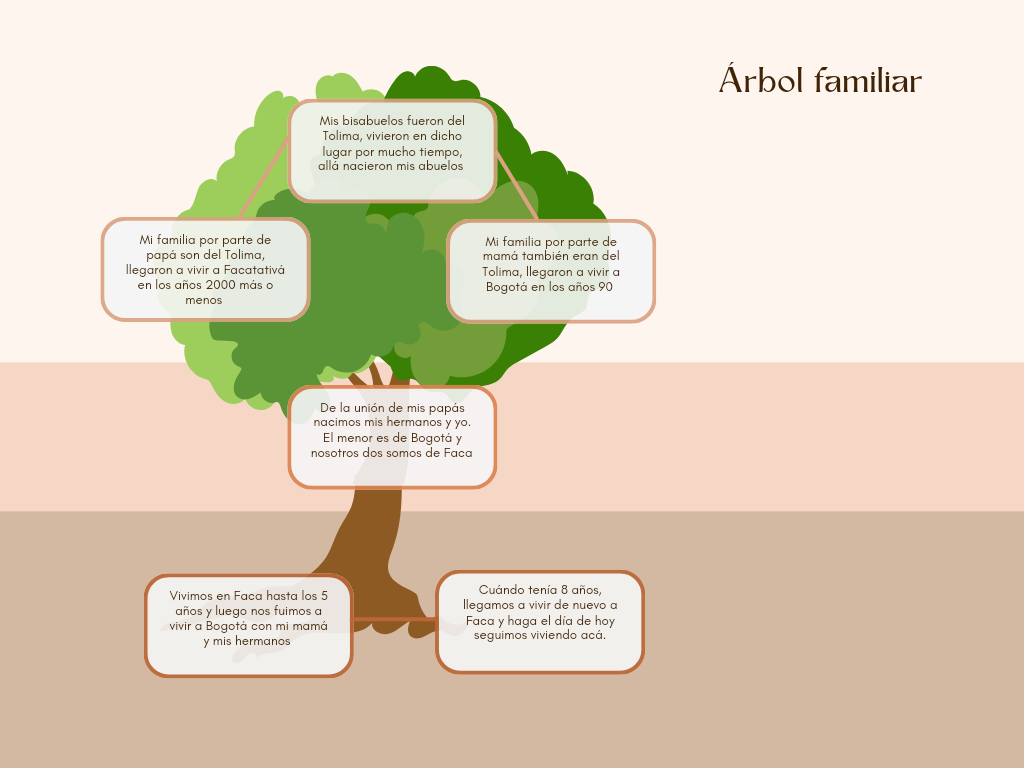 Árbol familiar

Mis bisabuelos fueron del Tolima, vivieron en dicho lugar por mucho tiempo, allá nacieron mis abuelos

Mi familia por parte de papá son del Tolima, llegaron a vivir a Facatativá en los años 2000 más o menos

Mi familia por parte de mamá también eran del Tolima, llegaron a vivir a Bogotá en los años 90

De la unión de mis papás nacimos mis hermanos y yo. El menor es de Bogotá y nosotros dos somos de Faca

Vivimos en Faca hasta los 5 años y luego nos fuimos a vivir a Bogotá con mi mamá y mis hermanos

Cuándo tenía 8 años, llegamos a vivir de nuevo a Faca y haga el día de hoy seguimos viviendo acá.